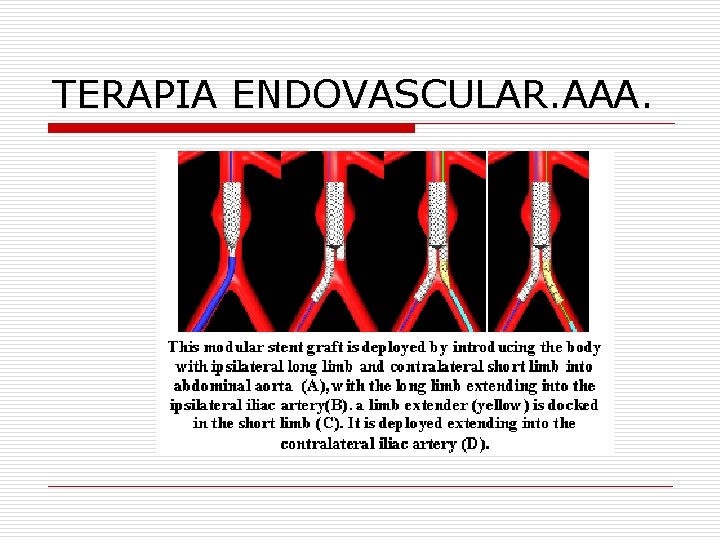 TERAPIA ENDOVASCULAR.AAA.

This modular stent graft is deployed by introducing the body with ipsilateral long limb and contralateral short limb into abdominal aorta (A), with the long limb extending into the ipsilateral iliac artery(B). a limb extender (yellow) is docked in the short limb (C). It is deployed extending into the contralateral iliac artery (D).